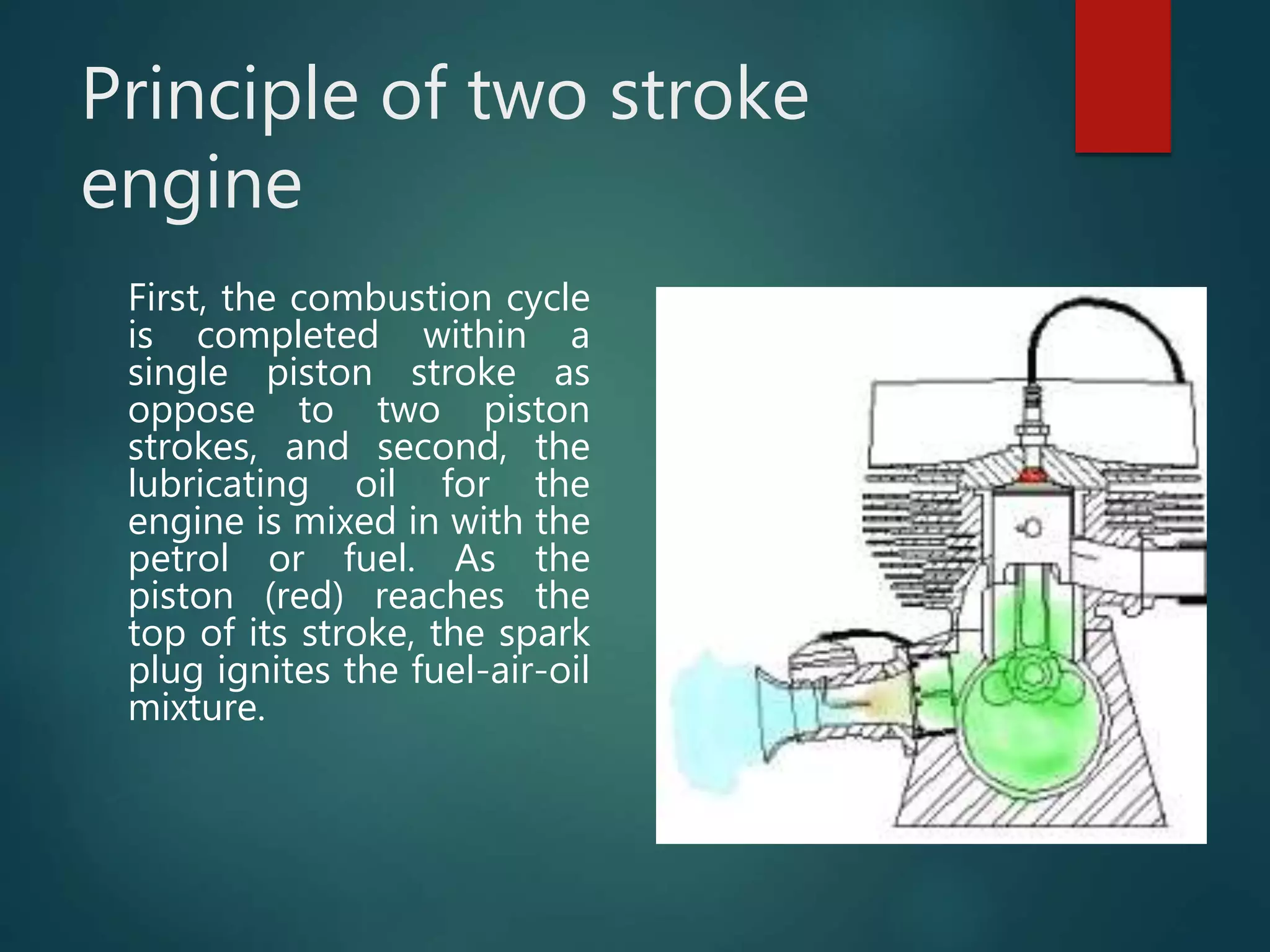 Principle of two stroke engine

First, the combustion cycle is completed within a single piston stroke as oppose to two piston strokes, and second, the lubricating oil for the engine is mixed in with the petrol or fuel. As the piston (red) reaches the top of its stroke, the spark plug ignites the fuel-air-oil mixture.